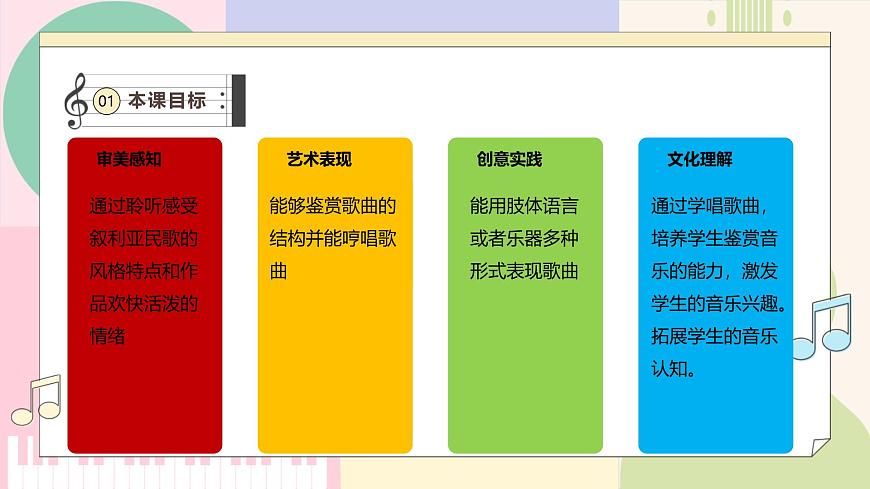 01 本课目标

审美感知

通过聆听感受叙利亚民歌的风格特点和作品欢快活泼的情绪

艺术表现

能够鉴赏歌曲的结构并能哼唱歌曲

创意实践

能用肢体语言或者乐器多种形式表现歌曲

文化理解

通过学唱歌曲，培养学生鉴赏音乐的能力，激发学生的音乐兴趣。拓展学生的音乐认知。